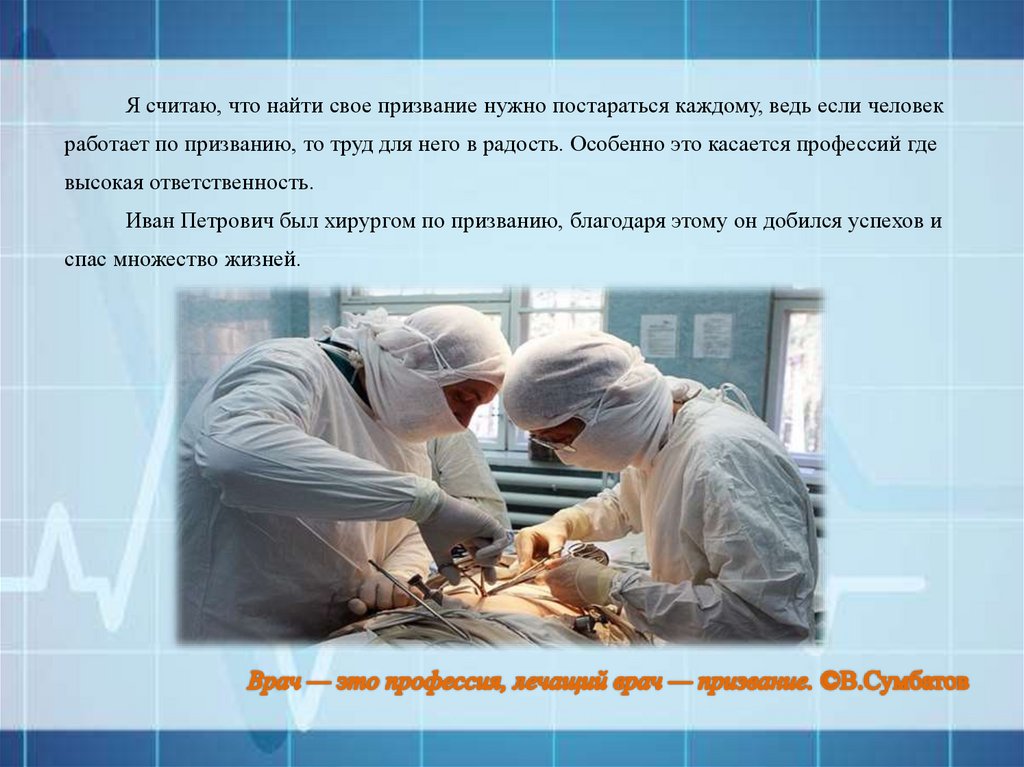 Я считаю, что найти свое призвание нужно постараться каждому, ведь если человек работает по призванию, то труд для него в радость. Особенно это касается профессий где высокая ответственность.

Иван Петрович был хирургом по призванию, благодаря этому он добился успехов и спас множество жизней.

Врач — это профессия, лечащий врач — призвание. ©В.Сумбатов